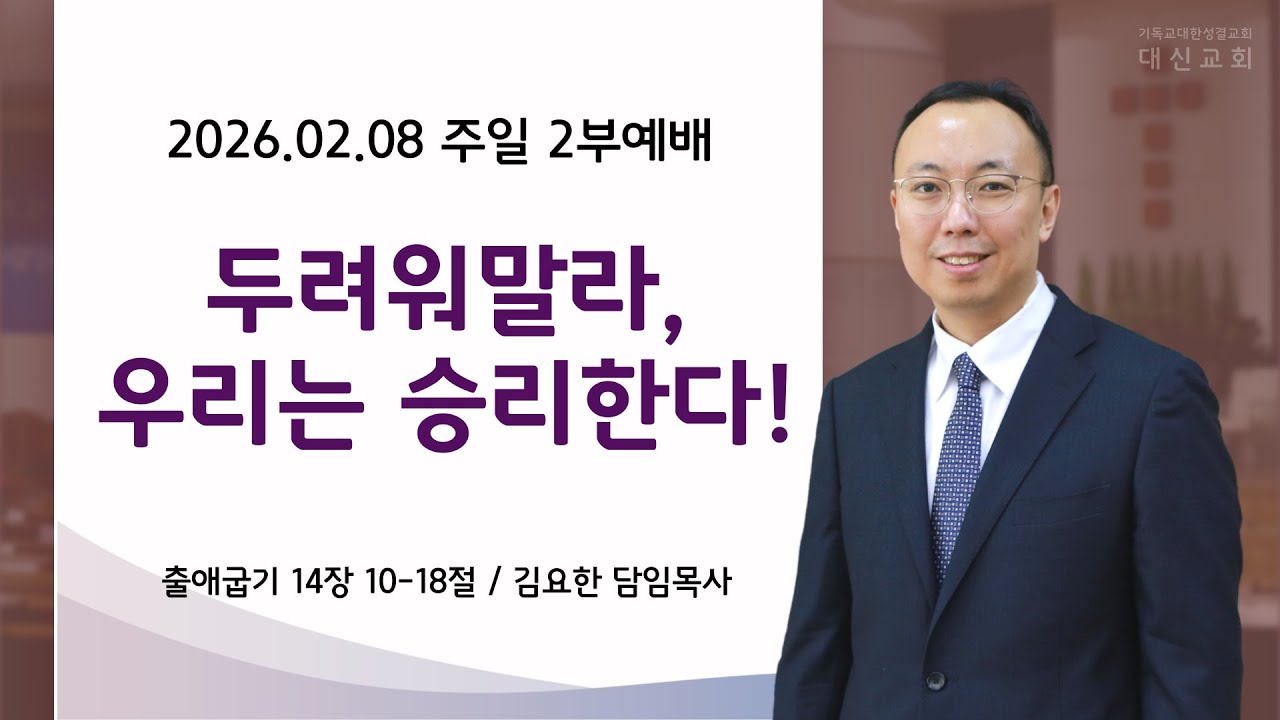 기독교대한성결교회
대신교회

2026.02.08 주일 2부예배

두려워말라,
우리는 승리한다!

출애굽기 14장 10-18절 / 김요한 담임목사